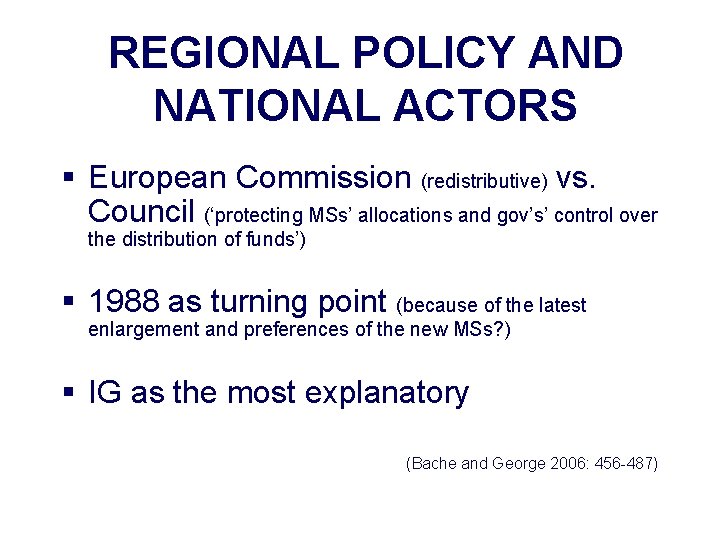 REGIONAL POLICY AND NATIONAL ACTORS

▪ European Commission (redistributive) vs. Council ('protecting MSs' allocations and gov's' control over the distribution of funds')

▪ 1988 as turning point (because of the latest enlargement and preferences of the new MSs?)

▪ IG as the most explanatory

(Bache and George 2006: 456-487)